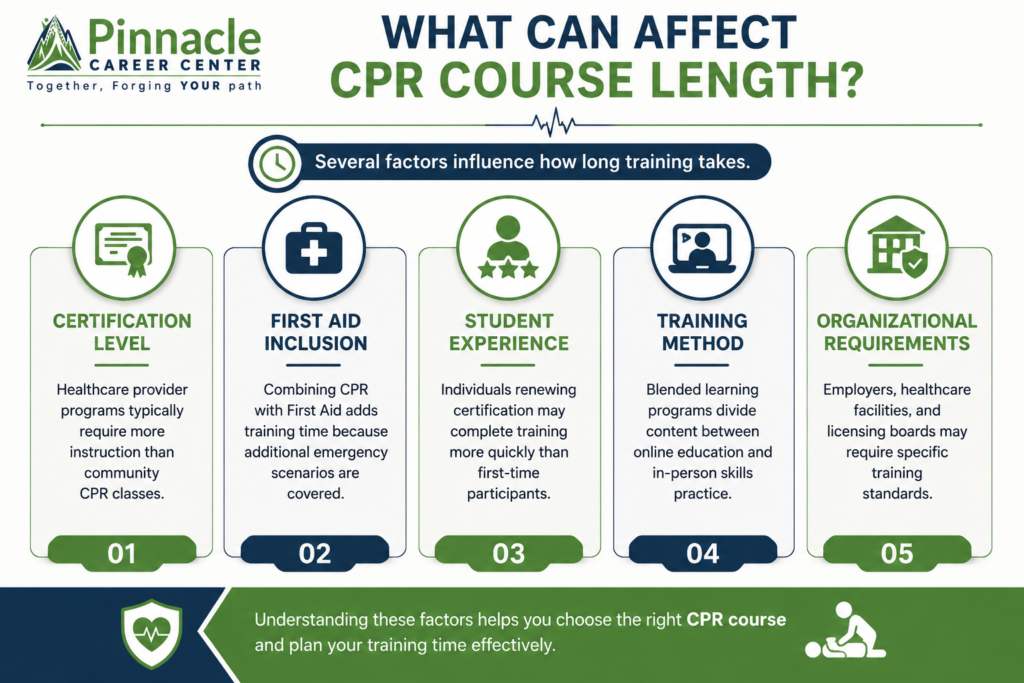 Pinnacle
CAREER CENTER
Together, Forging YOUR path

WHAT CAN AFFECT CPR COURSE LENGTH?

Several factors influence how long training takes.

CERTIFICATION LEVEL

Healthcare provider programs typically require more instruction than community CPR classes.

01

FIRST AID INCLUSION

Combining CPR with First Aid adds training time because additional emergency scenarios are covered.

02

STUDENT EXPERIENCE

Individuals renewing certification may complete training more quickly than first-time participants.

03

TRAINING METHOD

Blended learning programs divide content between online education and in-person skills practice.

04

ORGANIZATIONAL REQUIREMENTS

Employers, healthcare facilities, and licensing boards may require specific training standards.

05

Understanding these factors helps you choose the right CPR course and plan your training time effectively.